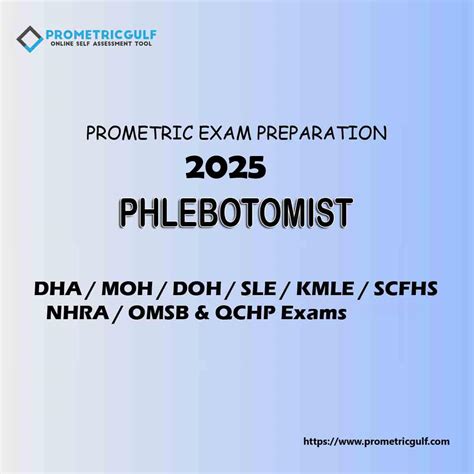 PROMETRICGULF
ONLINE SELF ASSESSMENT TOOL

PROMETRIC EXAM PREPARATION

2025

PHLEBOTOMIST

DHA / MOH / DOH / SLE / KMLE / SCFHS NHRA / OMSB & QCHP Exams

https://www.prometricgulf.com